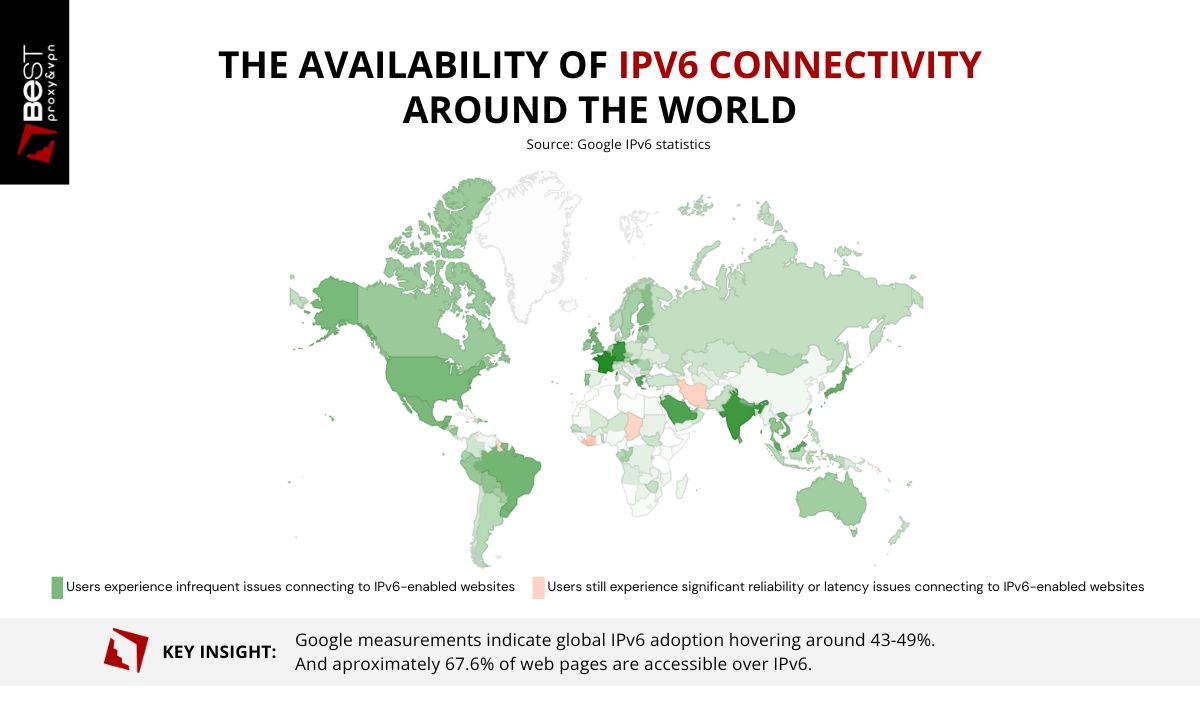 BeST proxy&vpn

THE AVAILABILITY OF IPV6 CONNECTIVITY AROUND THE WORLD

Source: Google IPv6 statistics

Users experience infrequent issues connecting to IPv6-enabled websites

Users still experience significant reliability or latency issues connecting to IPv6-enabled websites

KEY INSIGHT: Google measurements indicate global IPv6 adoption hovering around 43-49%. And aproximately 67.6% of web pages are accessible over IPv6.